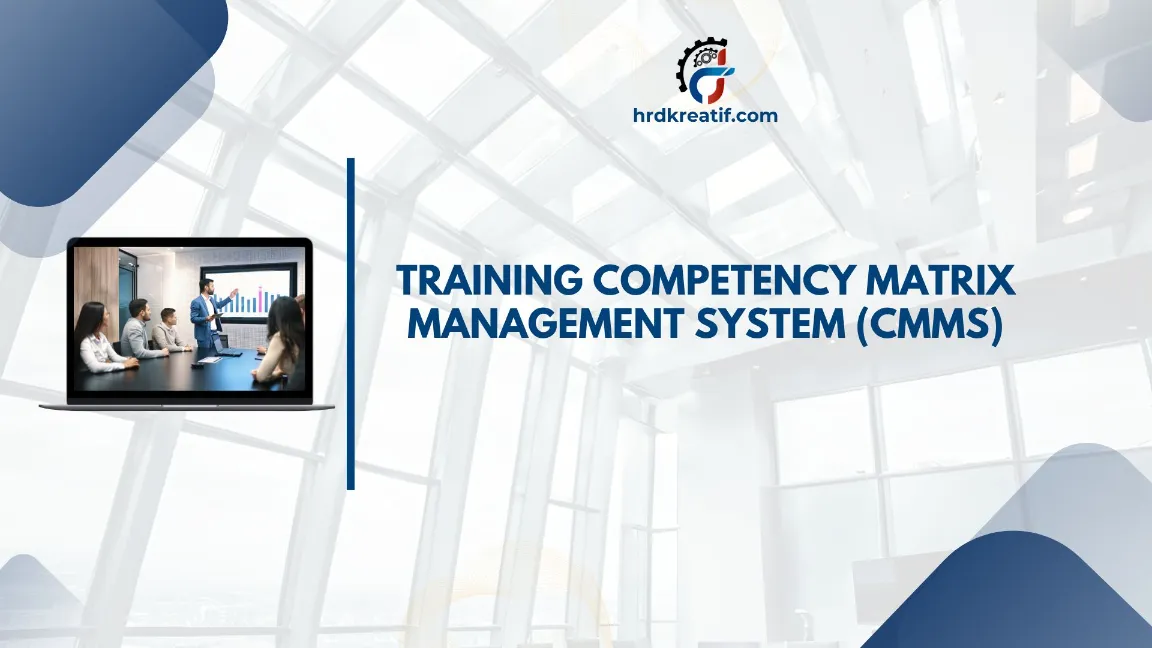 hrdkreatif.com

TRAINING COMPETENCY MATRIX MANAGEMENT SYSTEM (CMMS)